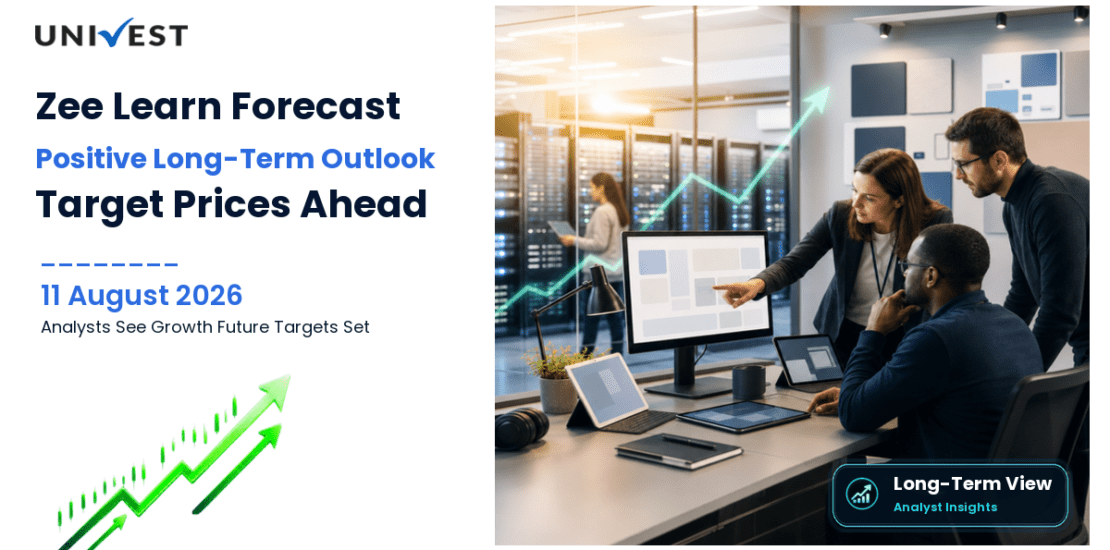 UNIVEST

Zee Learn Forecast
Positive Long-Term Outlook
Target Prices Ahead

11 August 2026
Analysts See Growth Future Targets Set

Long-Term View
Analyst Insights